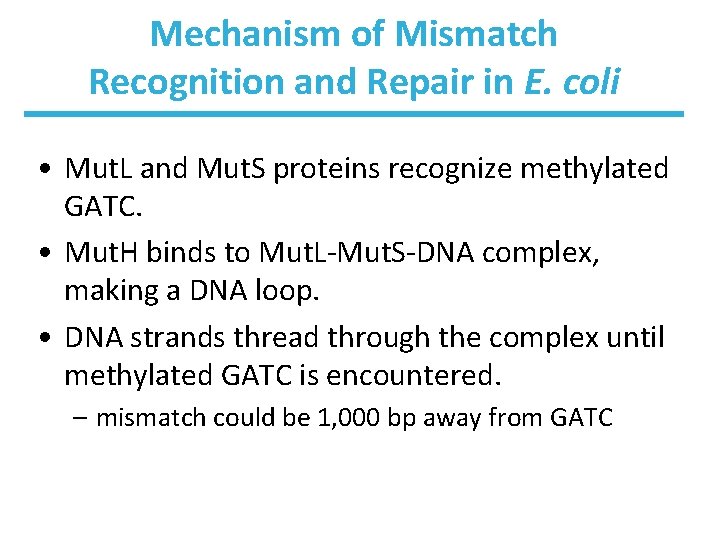 Mechanism of Mismatch Recognition and Repair in E. coli

• MutL and MutS proteins recognize methylated GATC.

• MutH binds to MutL-MutS-DNA complex, making a DNA loop.

• DNA strands thread through the complex until methylated GATC is encountered.

– mismatch could be 1,000 bp away from GATC